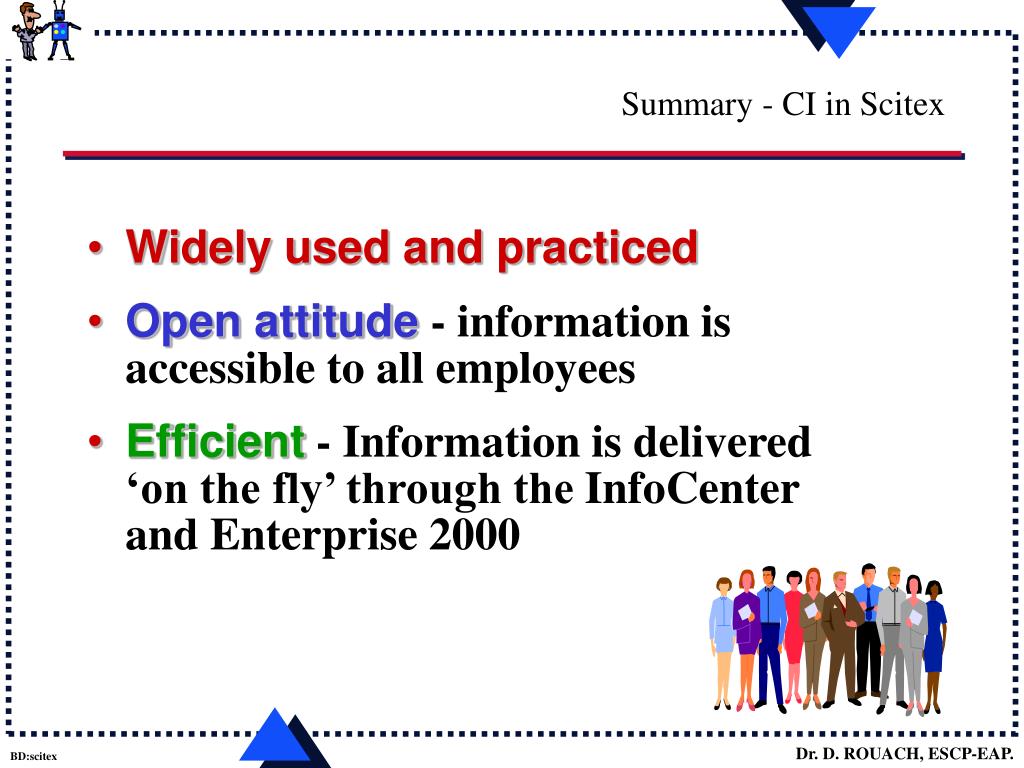 Summary - CI in Scitex

• Widely used and practiced
• Open attitude - information is accessible to all employees
• Efficient - Information is delivered ‘on the fly’ through the InfoCenter and Enterprise 2000

BD:scitex

Dr. D. ROUACH, ESCP-EAP.